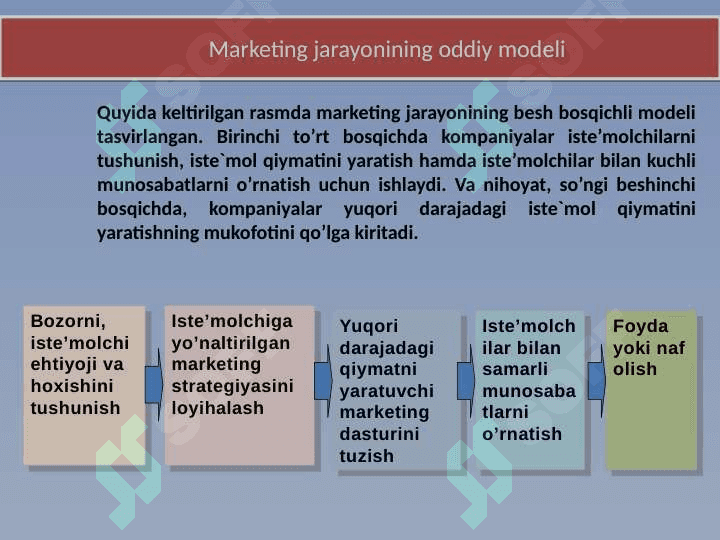 Marketing jarayonining oddiy modeli

Quyida keltirilgan rasmda marketing jarayonining besh bosqichli modeli tasvirlangan. Birinchi to’rt bosqichda kompaniyalar iste’molchilarni tushunish, iste`mol qiymatini yaratish hamda iste’molchilar bilan kuchli munosabatlarni o’rnatish uchun ishlaydi. Va nihoyat, so’ngi beshinchi bosqichda, kompaniyalar yuqori darajadagi iste`mol qiymatini yaratishning mukofotini qo’lga kiritadi.

Bozorni, iste’molchi ehtiyoji va hoxishini tushunish

Iste’molchiga yo’naltirilgan marketing strategiyasini loyihalash

Yuqori darajadagi qiymatni yaratuvchi marketing dasturini tuzish

Iste’molchilar bilan samarli munosabatlarni o’rnatish

Foyda yoki naf olish